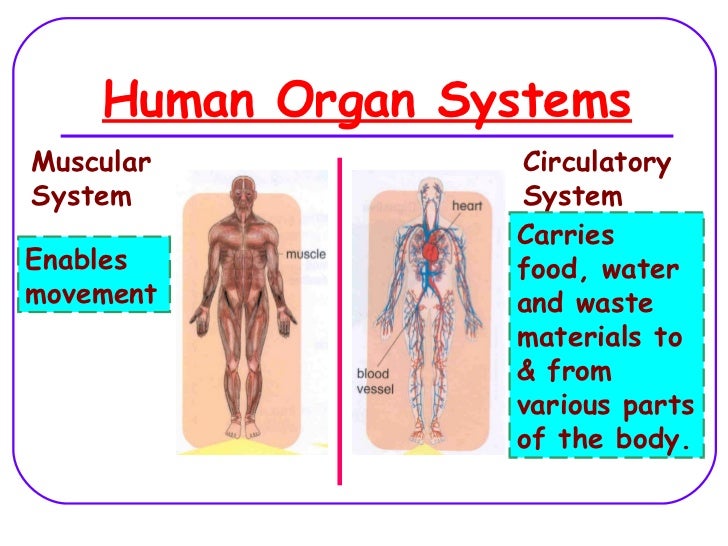 Human Organ Systems

Muscular System

Enables movement

muscle

heart

blood vessel

Circulatory System

Carries food, water and waste materials to & from various parts of the body.